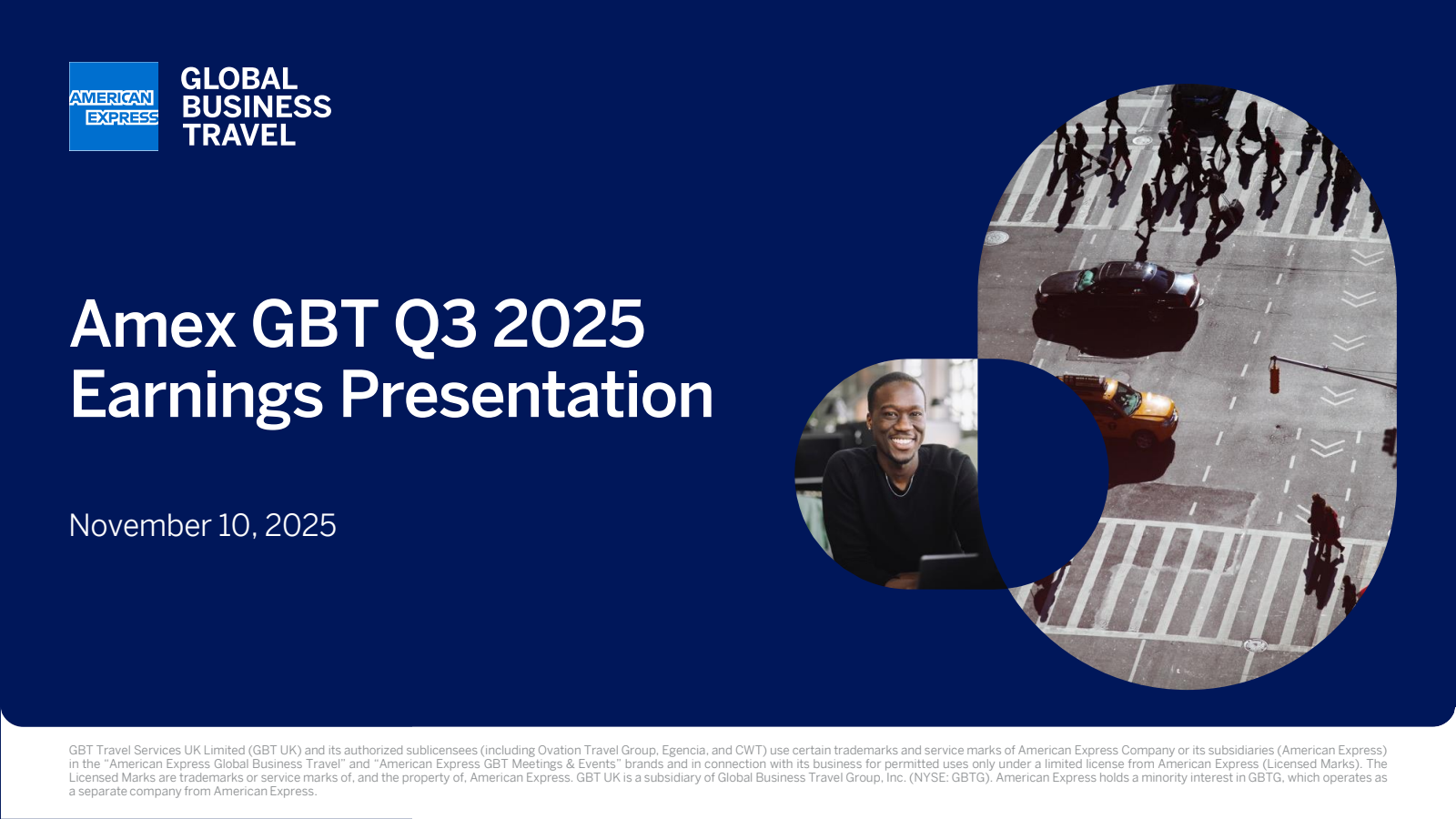 AMERICAN EXPRESS

GLOBAL BUSINESS TRAVEL

Amex GBT Q3 2025 Earnings Presentation

November 10, 2025

GBT Travel Services UK Limited (GBT UK) and its authorized sublicensees (including Ovation Travel Group, Egencia, and CWT) use certain trademarks and service marks of American Express Company or its subsidiaries (American Express) in the "American Express Global Business Travel" and "American Express GBT Meetings & Events" brands and in connection with its business for permitted uses only under a limited license from American Express (Licensed Marks). The Licensed Marks are trademarks or service marks of, and the property of, American Express. GBT UK is a subsidiary of Global Business Travel Group, Inc. (NYSE: GBTG). American Express holds a minority interest in GBTG, which operates as a separate company from American Express.